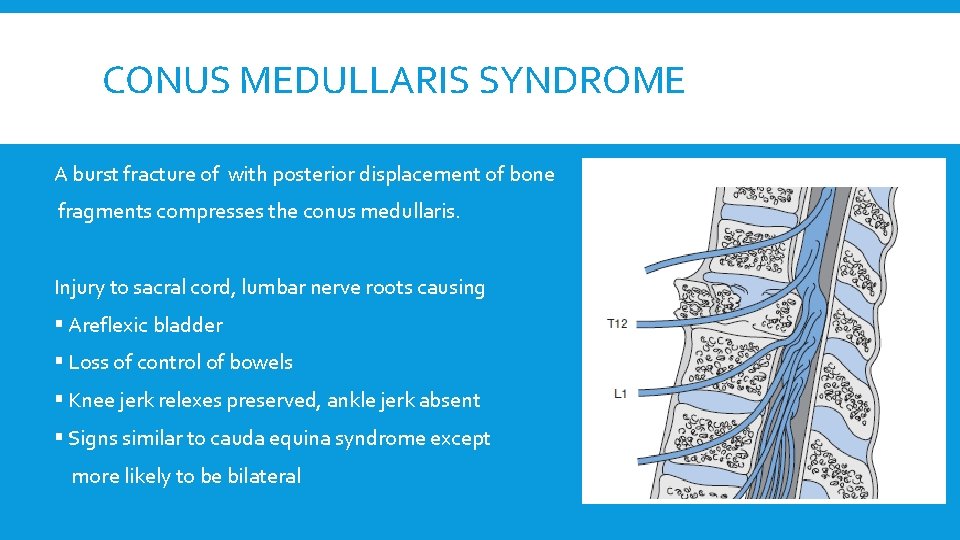 CONUS MEDULLARIS SYNDROME

A burst fracture of with posterior displacement of bone fragments compresses the conus medullaris.

Injury to sacral cord, lumbar nerve roots causing

▪ Areflexic bladder

▪ Loss of control of bowels

▪ Knee jerk relexes preserved, ankle jerk absent

▪ Signs similar to cauda equina syndrome except more likely to be bilateral

T12

L1